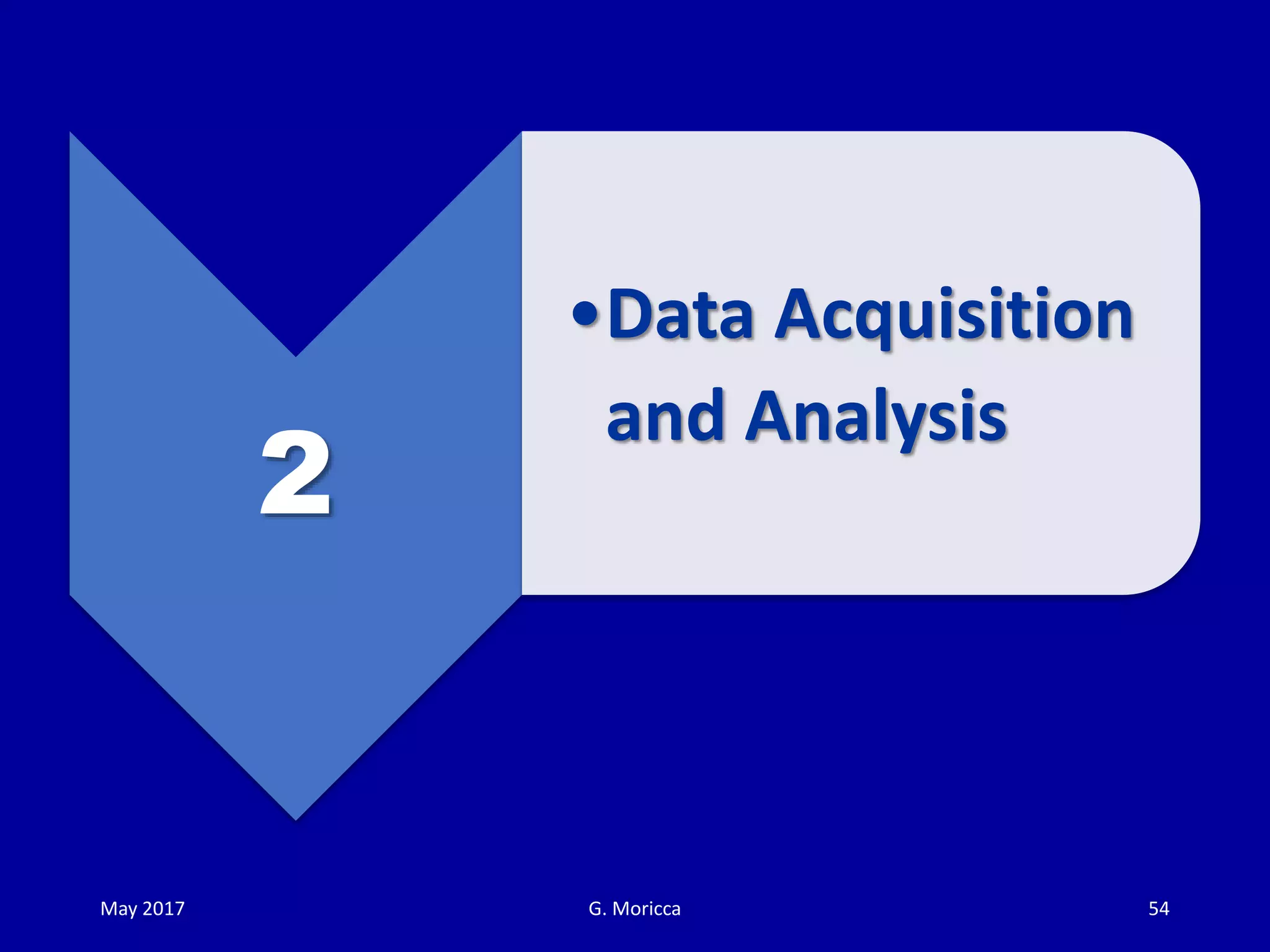 2

• Data Acquisition and Analysis

May 2017

G. Moricca

54